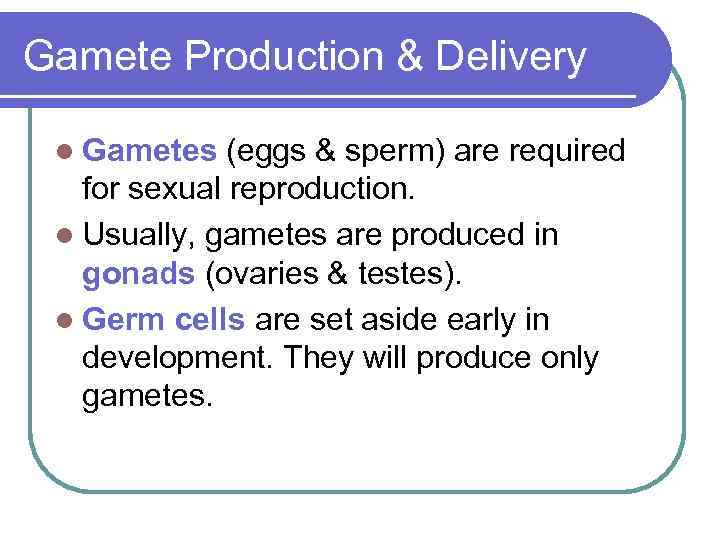 Gamete Production & Delivery

- Gametes (eggs & sperm) are required for sexual reproduction.
- Usually, gametes are produced in gonads (ovaries & testes).
- Germ cells are set aside early in development. They will produce only gametes.